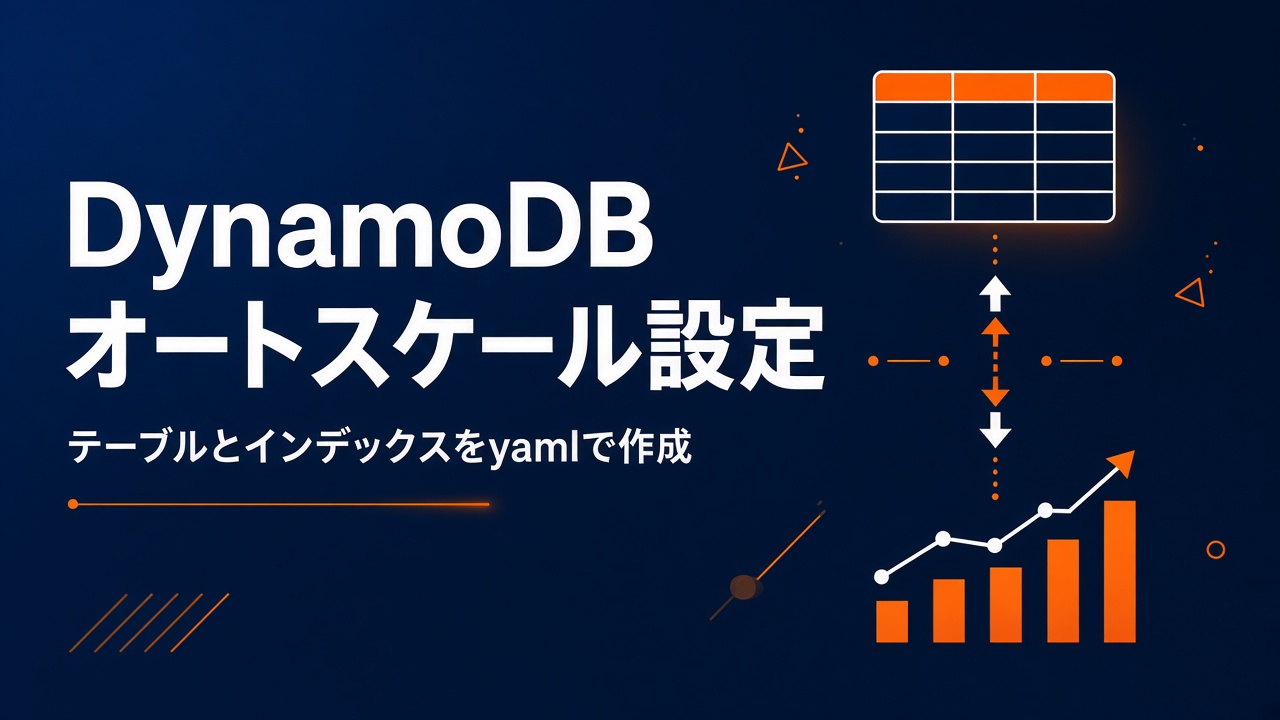 DynamoDB
オートスケール設定

テーブルとインデックスをyamlで作成